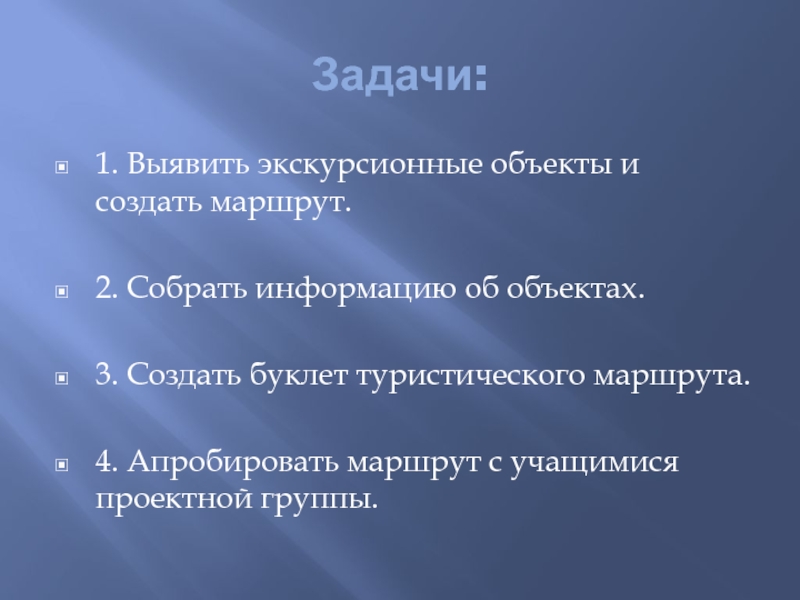 Задачи:

1. Выявить экскурсионные объекты и создать маршрут.

2. Собрать информацию об объектах.

3. Создать буклет туристического маршрута.

4. Апробировать маршрут с учащимися проектной группы.